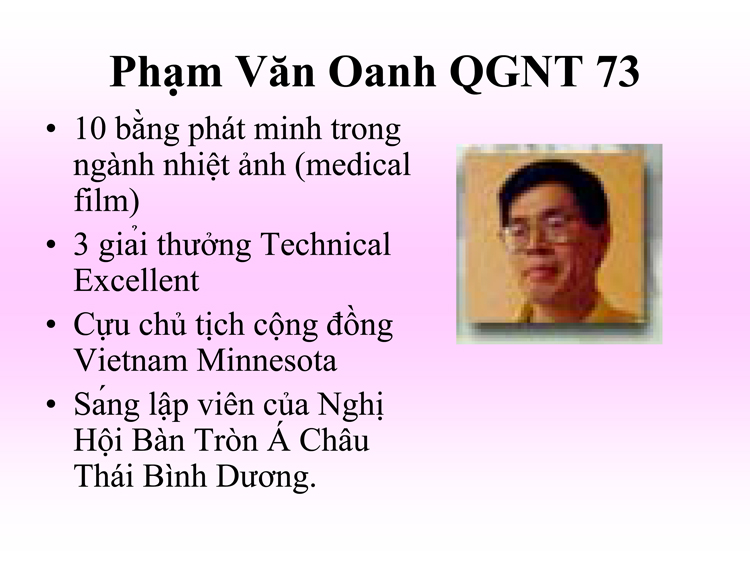 Phạm Văn Oanh QGNT 73

• 10 bằng phát minh trong ngành nhiệt ảnh (medical film)
• 3 giải thưởng Technical Excellent
• Cựu chủ tịch cộng đồng Vietnam Minnesota
• Sáng lập viên của Nghị Hội Bàn Tròn Á Châu Thái Bình Dương.